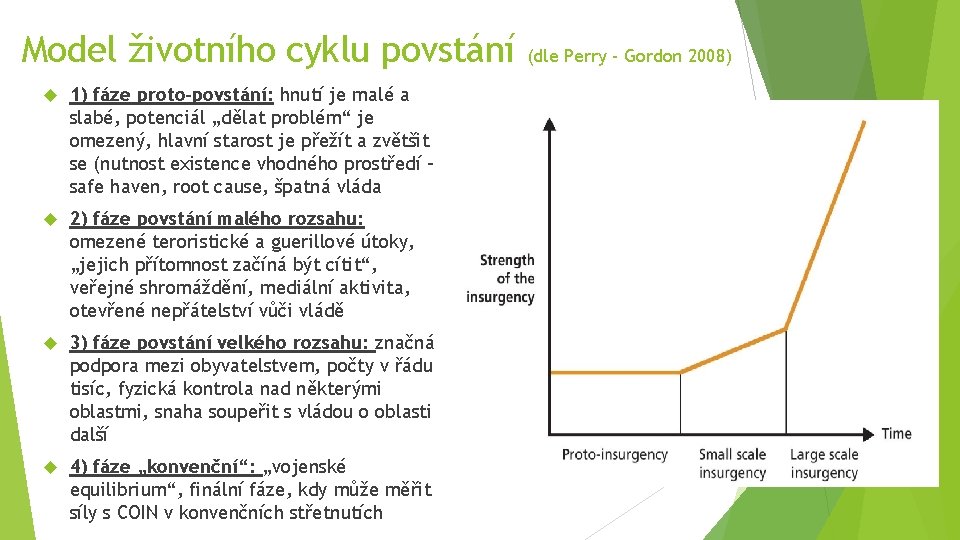 Model životního cyklu povstání (dle Perry - Gordon 2008)

1) fáze proto-povstání: hnutí je malé a slabé, potenciál „dělat problém“ je omezený, hlavní starost je přežít a zvětšit se (nutnost existence vhodného prostředí – safe haven, root cause, špatná vláda

2) fáze povstání malého rozsahu: omezené teroristické a guerillové útoky, „jejich přítomnost začíná být cítit“, veřejné shromáždění, mediální aktivita, otevřené nepřátelství vůči vládě

3) fáze povstání velkého rozsahu: značná podpora mezi obyvatelstvem, počty v řádu tisíc, fyzická kontrola nad některými oblastmi, snaha soupeřit s vládou o oblasti další

4) fáze „konvenční“: „vojenské equilibrium“, finální fáze, kdy může měřit síly s COIN v konvenčních střetnutích

Strength of the insurgency

Time

Proto-insurgency

Small scale insurgency

Large scale insurgency